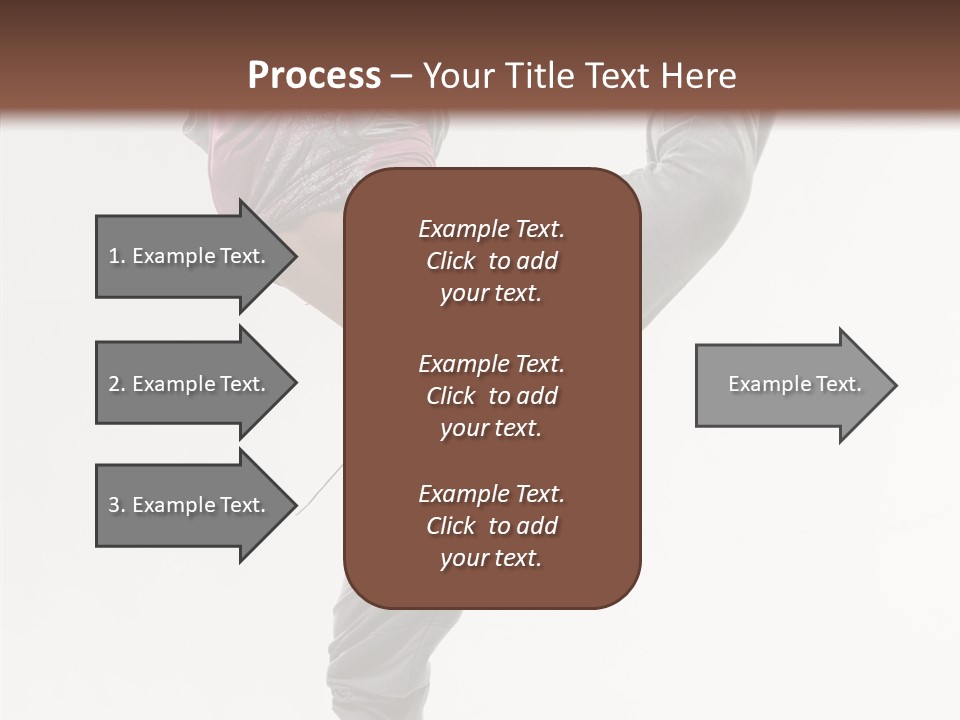 Process – Your Title Text Here

1. Example Text.

2. Example Text.

3. Example Text.

Example Text. Click to add your text.

Example Text. Click to add your text.

Example Text. Click to add your text.

Example Text.